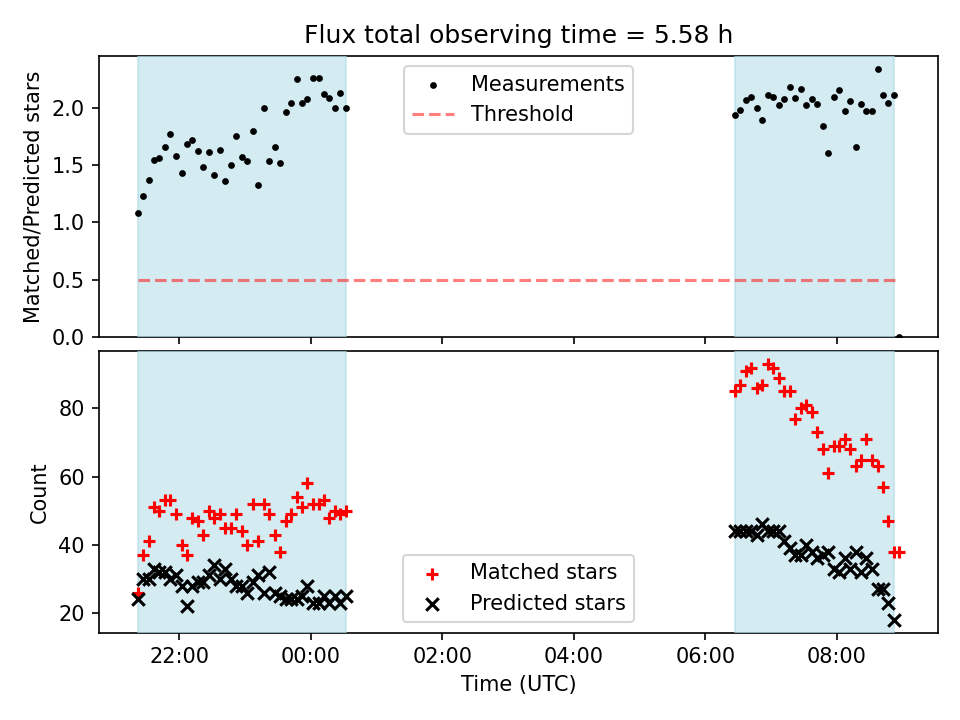 Flux total observing time = 5.58 h

Matched/Predicted stars

2.0
1.5
1.0
0.5
0.0

Measurements
Threshold

Count

80
60
40
20

Matched stars
Predicted stars

22:00
00:00
02:00
04:00
06:00
08:00

Time (UTC)